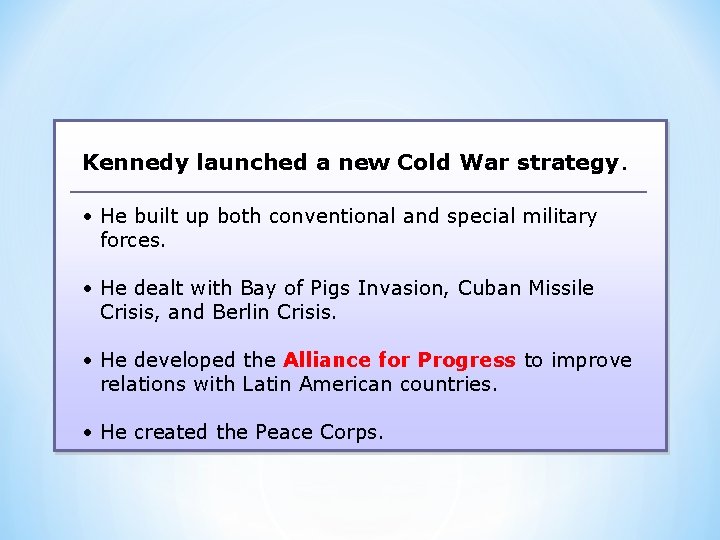 Kennedy launched a new Cold War strategy.

• He built up both conventional and special military forces.

• He dealt with Bay of Pigs Invasion, Cuban Missile Crisis, and Berlin Crisis.

• He developed the Alliance for Progress to improve relations with Latin American countries.

• He created the Peace Corps.